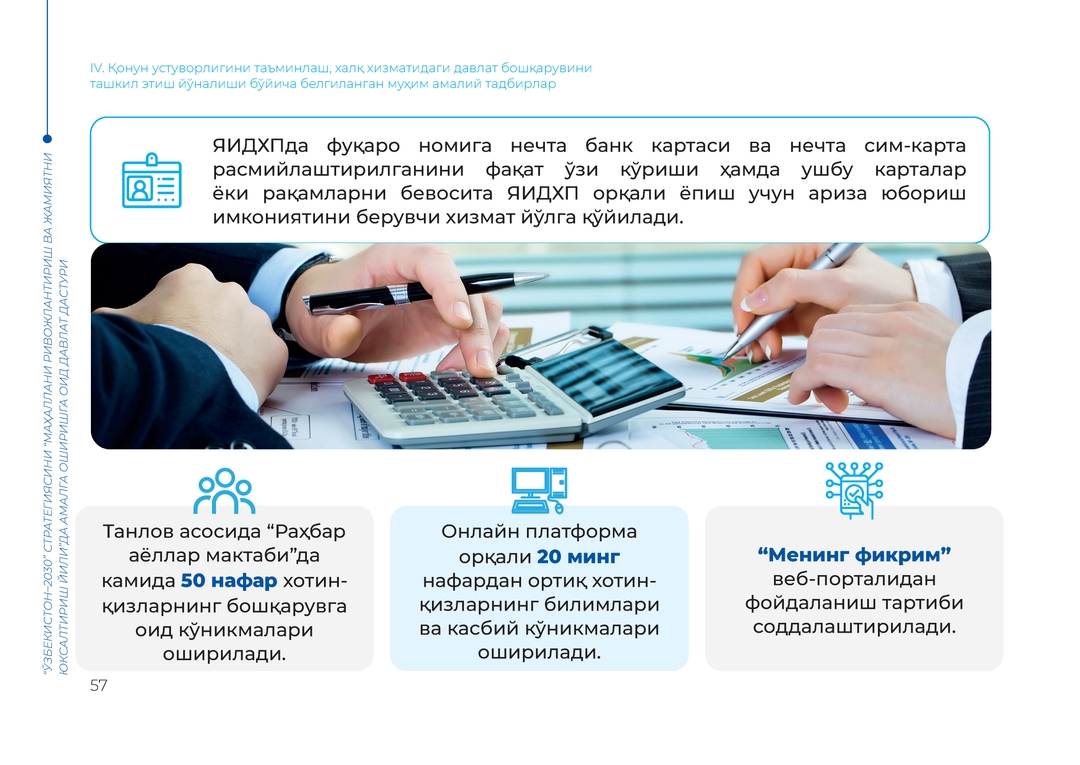 IV. Қонун устуворлигини таъминлаш, халқ хизматидаги давлат бошқарувини ташкил этиш йўналиши бўйича белгиланган муҳим амалий тадбирлар

ЯИДХПда фуқаро номига нечта банк картаси ва нечта сим-карта расмийлаштирилганини фақат ўзи кўриши ҳамда ушбу карталар ёки рақамларни бевосита ЯИДХП орқали ёпиш учун ариза юбориш имкониятини берувчи хизмат йўлга қўйилади.

Танлов асосида “Раҳбар аёллар мактаби”да камида 50 нафар хотин-қизларнинг бошқарувга оид кўникмалари оширилади.

Онлайн платформа орқали 20 минг нафардан ортиқ хотин-қизларнинг билимлари ва касбий кўникмалари оширилади.

“Менинг фикрим” веб-порталидан фойдаланиш тартиби соддалаштирилади.

“ЎЗБЕКИСТОН–2030” СТРАТЕГИЯСИНИ “МАҲАЛЛАНИ РИВОЖЛАНТИРИШ ВА ЖАМИЯТНИ ЮКСАЛТИРИШ ЙИЛИ”ДА АМАЛГА ОШИРИШГА ОИД ДАВЛАТ ДАСТУРИ

57